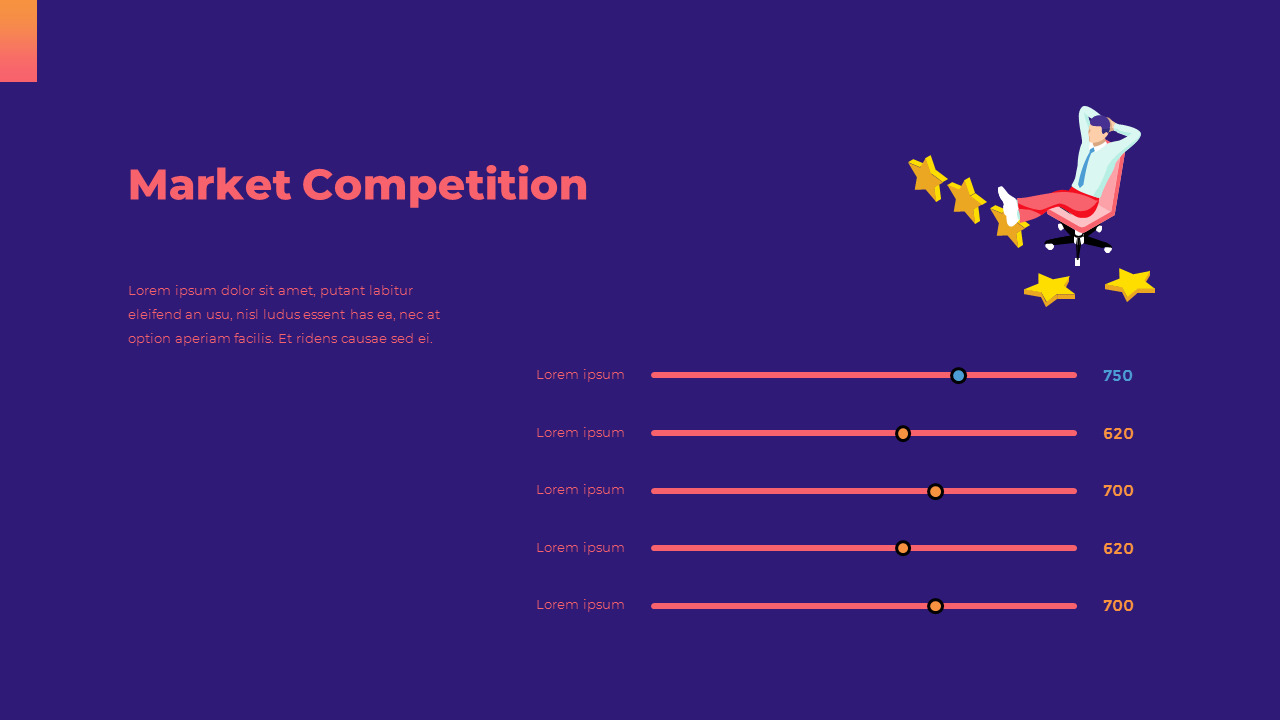 Market Competition

Lorem ipsum dolor sit amet, putant labitur eleifend an usu, nisl ludus essent has ea, nec at option aperiam facilis. Et ridens causae sed ei.

Lorem ipsum 750

Lorem ipsum 620

Lorem ipsum 700

Lorem ipsum 620

Lorem ipsum 700